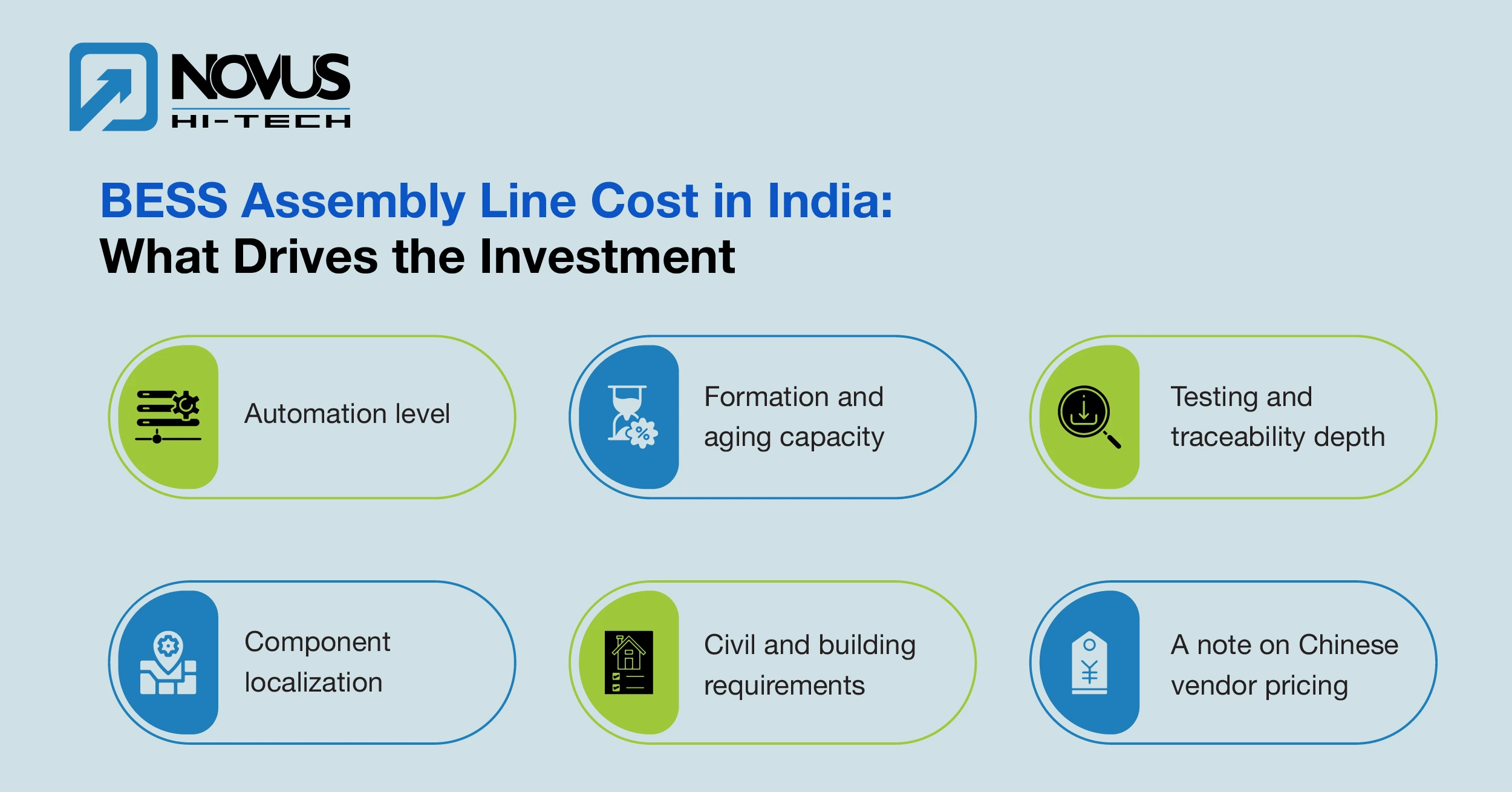 NOVUS
HI-TECH

BESS Assembly Line Cost in India:
What Drives the Investment

Automation level

Formation and aging capacity

Testing and traceability depth

Component localization

Civil and building requirements

A note on Chinese vendor pricing